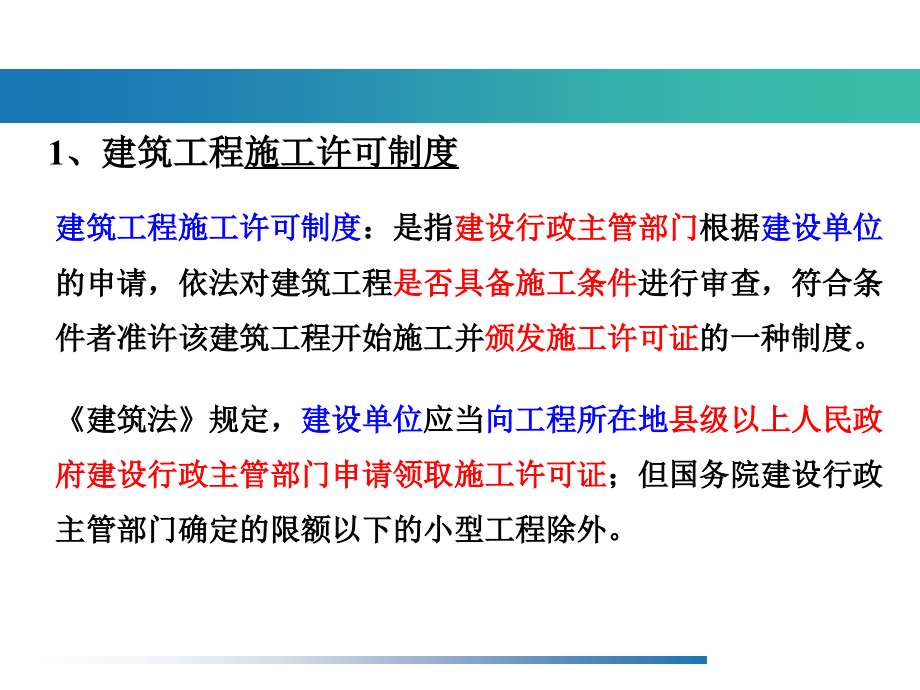 1、建筑工程施工许可制度

建筑工程施工许可制度：是指建设行政主管部门根据建设单位的申请，依法对建筑工程是否具备施工条件进行审查，符合条件者准许该建筑工程开始施工并颁发施工许可证的一种制度。

《建筑法》规定，建设单位应当向工程所在地县级以上人民政府建设行政主管部门申请领取施工许可证；但国务院建设行政主管部门确定的限额以下的小型工程除外。